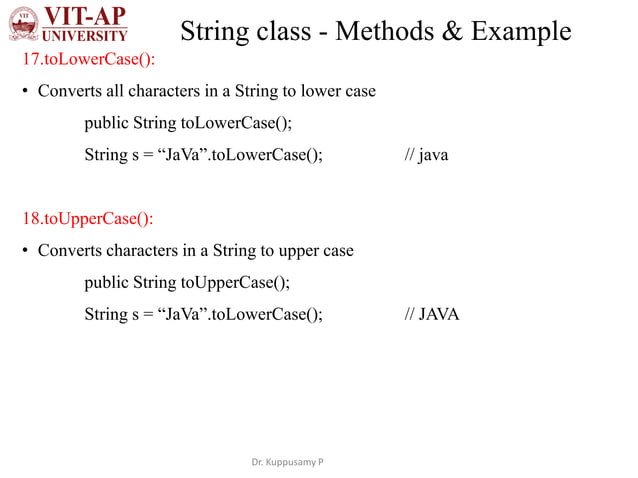 VIT-AP UNIVERSITY

String class - Methods & Example

17.toLowerCase():

• Converts all characters in a String to lower case

public String toLowerCase();

String s = “JaVa”.toLowerCase(); // java

18.toUpperCase():

• Converts characters in a String to upper case

public String toUpperCase();

String s = “JaVa”.toLowerCase(); // JAVA

Dr. Kuppusamy P